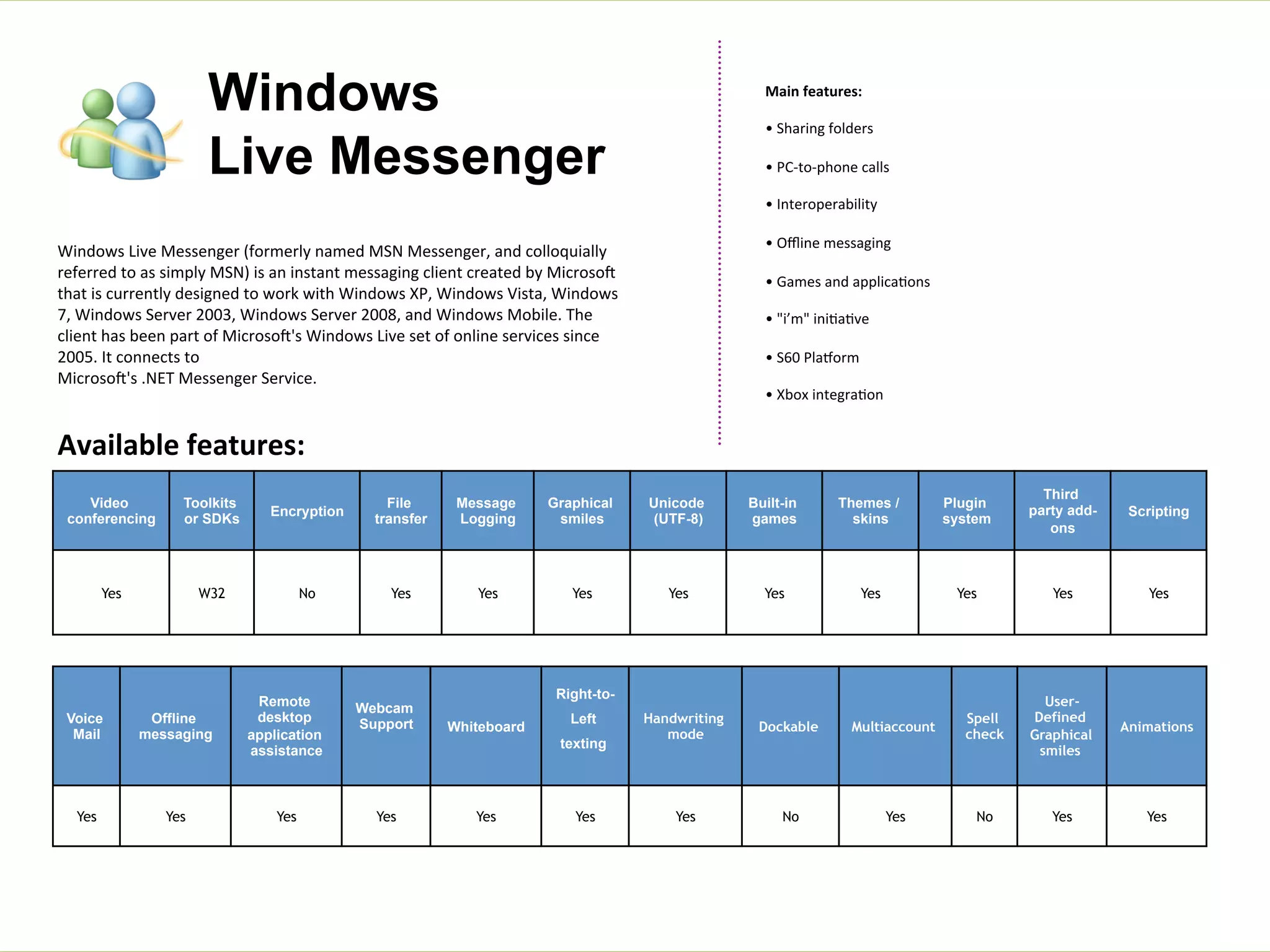 Windows
Live Messenger

Windows Live Messenger (formerly named MSN Messenger, and colloquially referred to as simply MSN) is an instant messaging client created by Microsoft that is currently designed to work with Windows XP, Windows Vista, Windows 7, Windows Server 2003, Windows Server 2008, and Windows Mobile. The client has been part of Microsoft's Windows Live set of online services since 2005. It connects to
Microsoft's .NET Messenger Service.

Main features:

• Sharing folders

• PC-to-phone calls

• Interoperability

• Offline messaging

• Games and applications

• "i'm" initiative

• S60 Platform

• Xbox integration

Available features:

| Video conferencing | Toolkits or SDKs | Encryption | File transfer | Message Logging | Graphical smiles | Unicode (UTF-8) | Built-in games | Themes / skins | Plugin system | Third party add-ons | Scripting |
|---|---|---|---|---|---|---|---|---|---|---|---|
| Yes | W32 | No | Yes | Yes | Yes | Yes | Yes | Yes | Yes | Yes | Yes |

| Voice Mail | Offline messaging | Remote desktop application assistance | Webcam Support | Whiteboard | Right-to-Left texting | Handwriting mode | Dockable | Multiaccount | Spell check | User-Defined Graphical smiles | Animations |
|---|---|---|---|---|---|---|---|---|---|---|---|
| Yes | Yes | Yes | Yes | Yes | Yes | Yes | No | Yes | No | Yes | Yes |